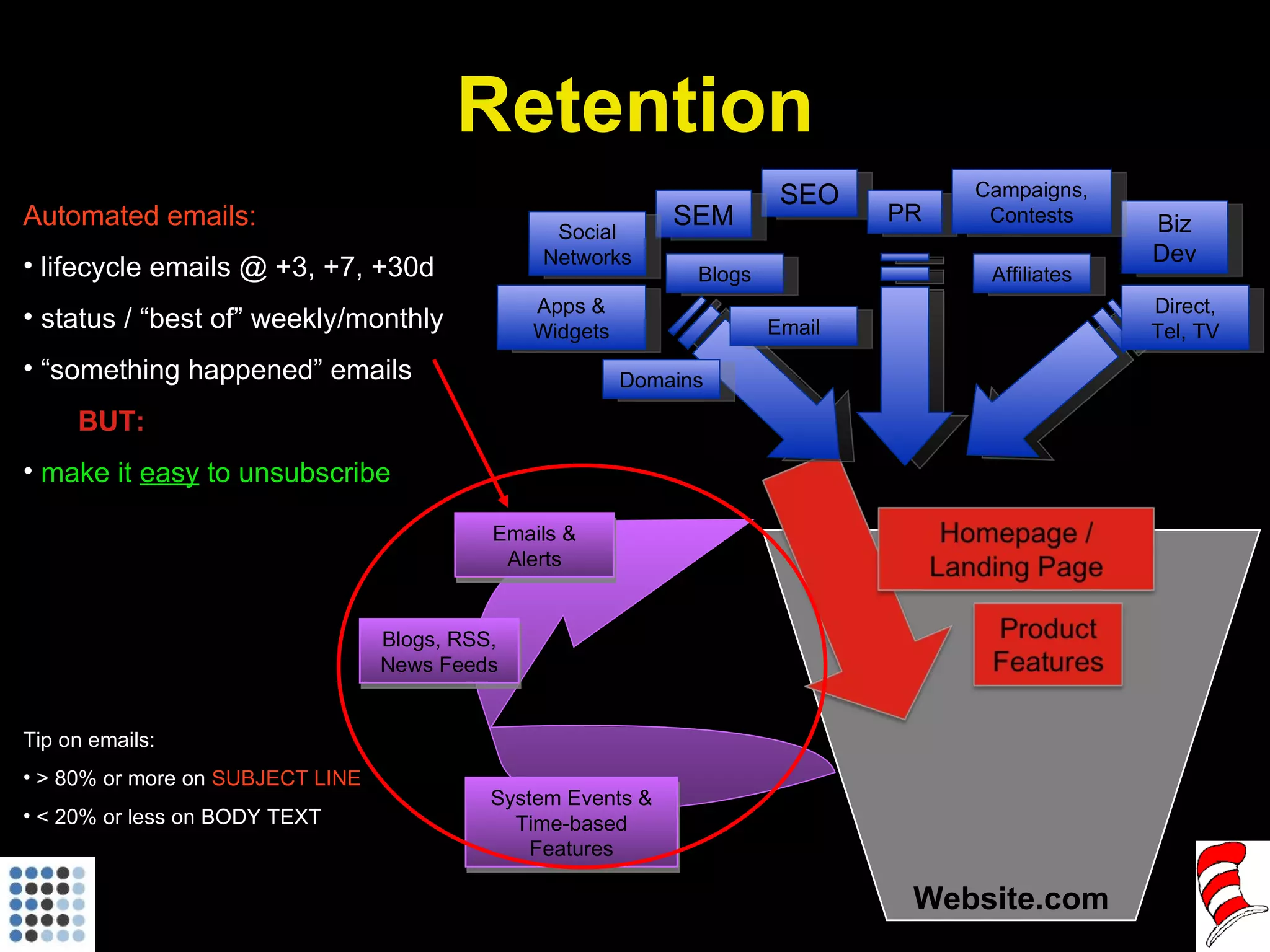 Retention

Automated emails:

• lifecycle emails @ +3, +7, +30d

• status / “best of” weekly/monthly

• “something happened” emails

BUT:

• make it easy to unsubscribe

Tip on emails:

• > 80% or more on SUBJECT LINE

• < 20% or less on BODY TEXT

Social Networks

SEM

SEO

PR

Campaigns, Contests

Biz Dev

Blogs

Affiliates

Apps & Widgets

Email

Direct, Tel, TV

Domains

Emails & Alerts

Blogs, RSS, News Feeds

System Events & Time-based Features

Homepage / Landing Page

Product Features

Website.com